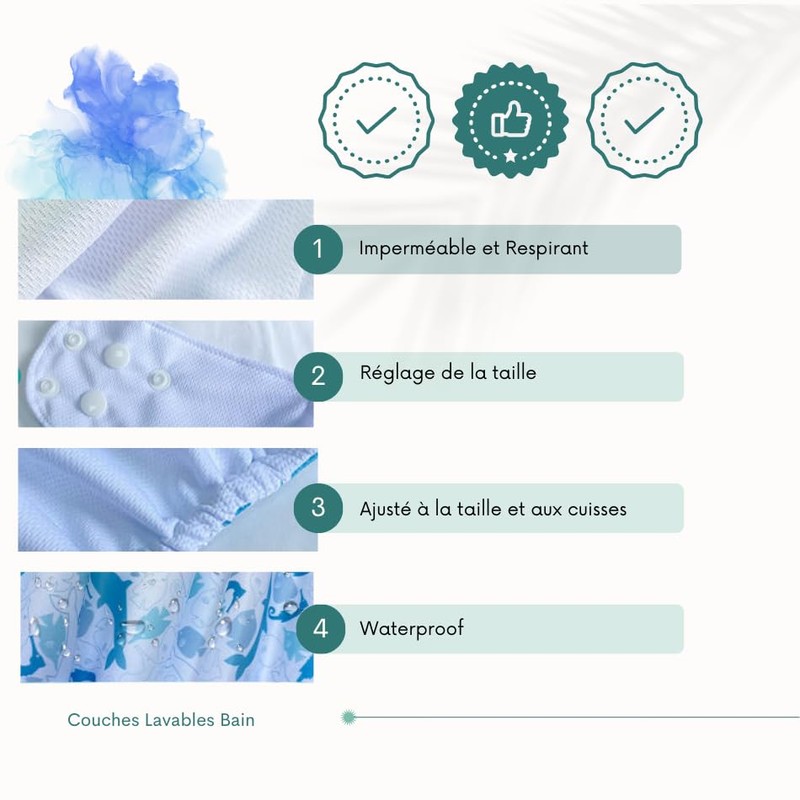 1 Imperméable et Respirant

2 Réglage de la taille

3 Ajusté à la taille et aux cuisses

4 Waterproof

Couches Lavables Bain